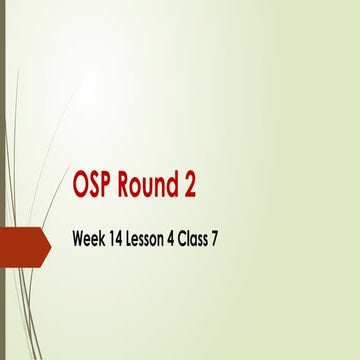 OSP Round 2

Week 14 Lesson 4 Class 7